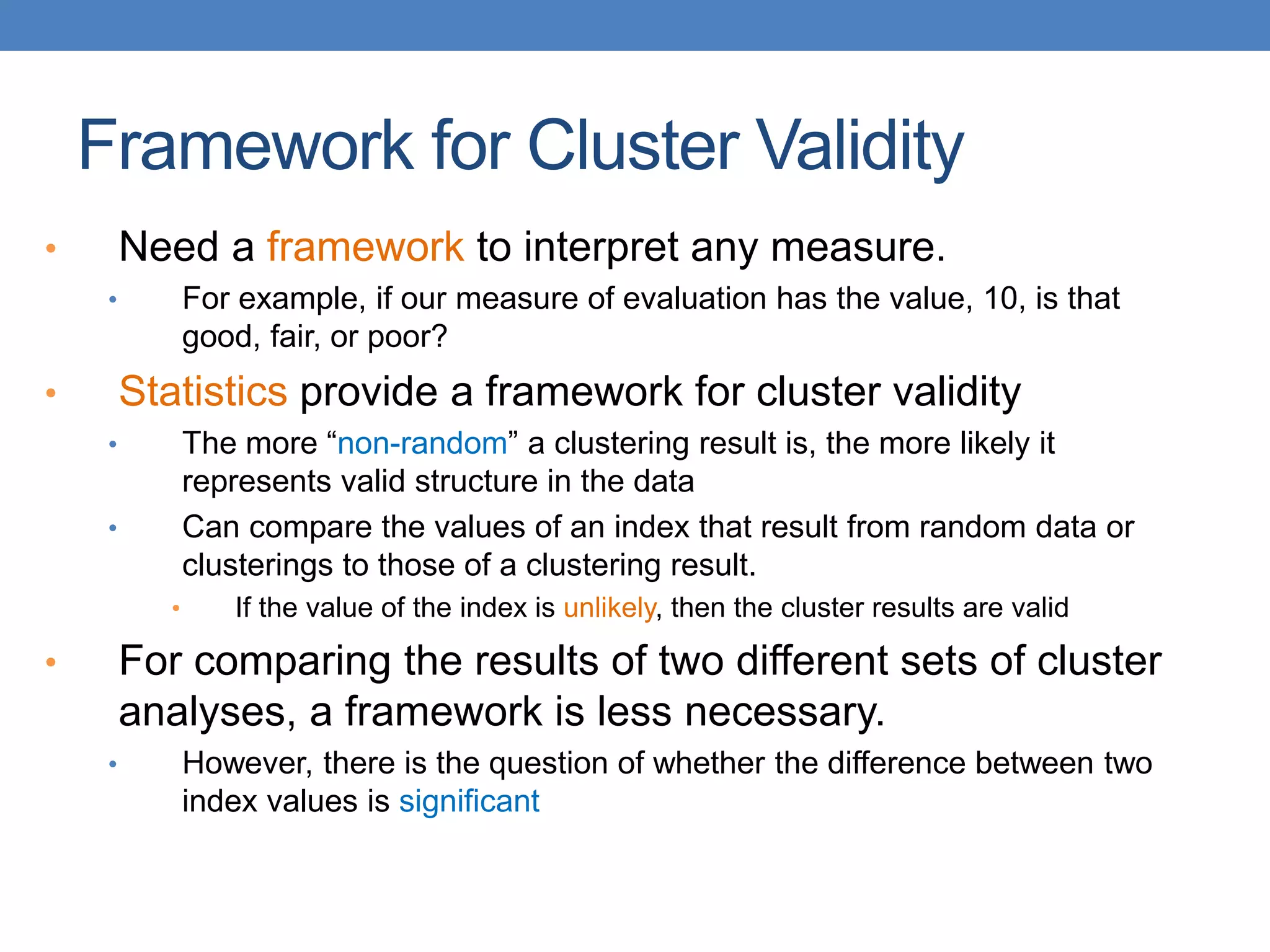 Framework for Cluster Validity

• Need a framework to interpret any measure.
  • For example, if our measure of evaluation has the value, 10, is that good, fair, or poor?
• Statistics provide a framework for cluster validity
  • The more “non-random” a clustering result is, the more likely it represents valid structure in the data
  • Can compare the values of an index that result from random data or clusterings to those of a clustering result.
    • If the value of the index is unlikely, then the cluster results are valid
• For comparing the results of two different sets of cluster analyses, a framework is less necessary.
  • However, there is the question of whether the difference between two index values is significant